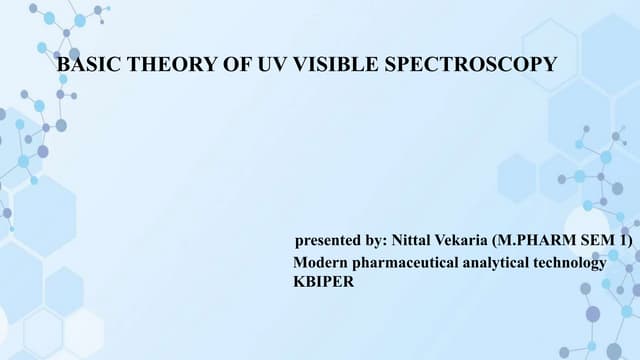 BASIC THEORY OF UV VISIBLE SPECTROSCOPY

presented by: Nittal Vekaria (M.PHARM SEM 1)
Modern pharmaceutical analytical technology
KBIPER